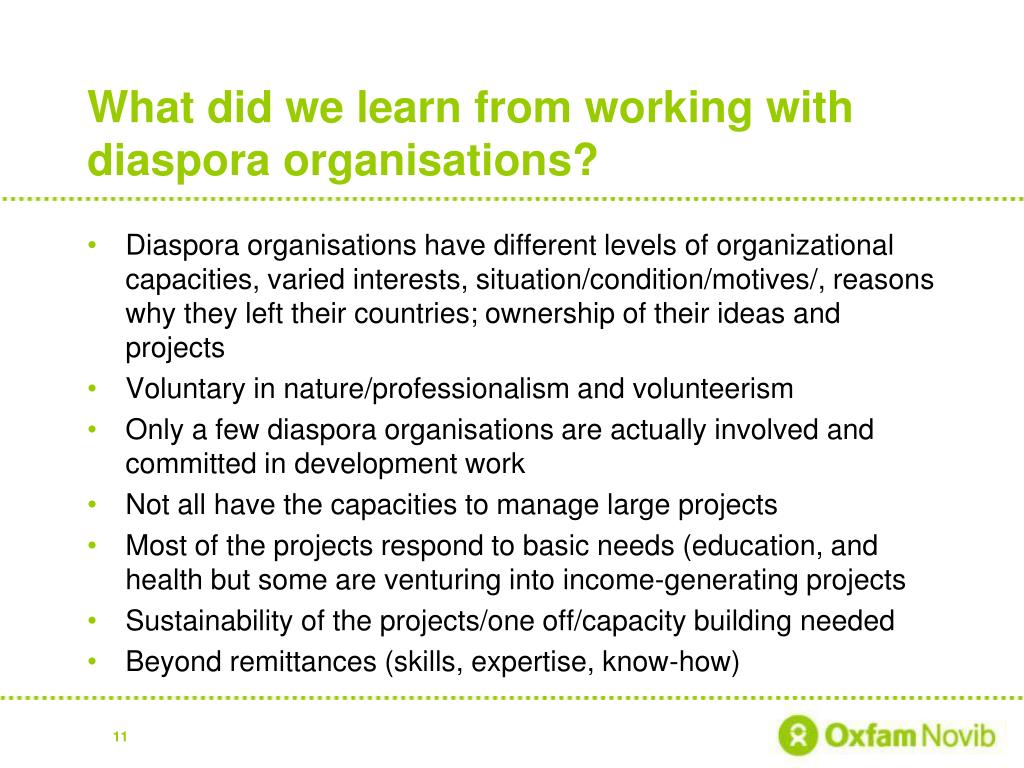 What did we learn from working with diaspora organisations?

• Diaspora organisations have different levels of organizational capacities, varied interests, situation/condition/motives/, reasons why they left their countries; ownership of their ideas and projects
• Voluntary in nature/professionalism and volunteerism
• Only a few diaspora organisations are actually involved and committed in development work
• Not all have the capacities to manage large projects
• Most of the projects respond to basic needs (education, and health but some are venturing into income-generating projects
• Sustainability of the projects/one off/capacity building needed
• Beyond remittances (skills, expertise, know-how)

11

Oxfam Novib